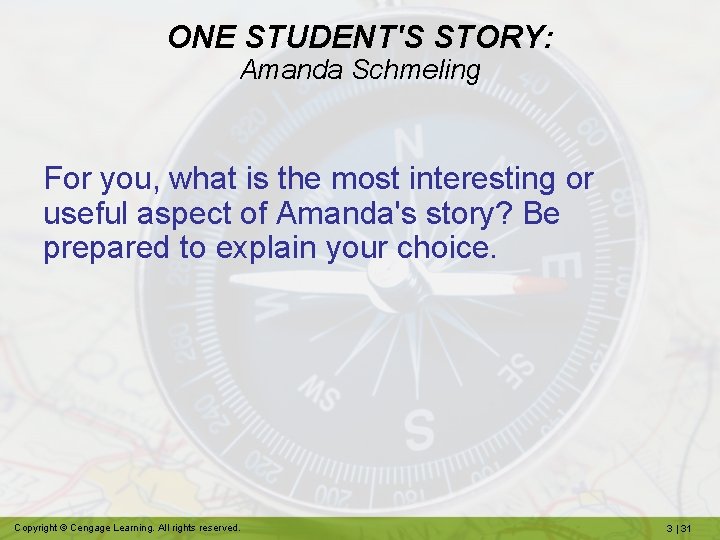 ONE STUDENT'S STORY:
Amanda Schmeling

For you, what is the most interesting or useful aspect of Amanda's story? Be prepared to explain your choice.

Copyright © Cengage Learning. All rights reserved.

3 | 31